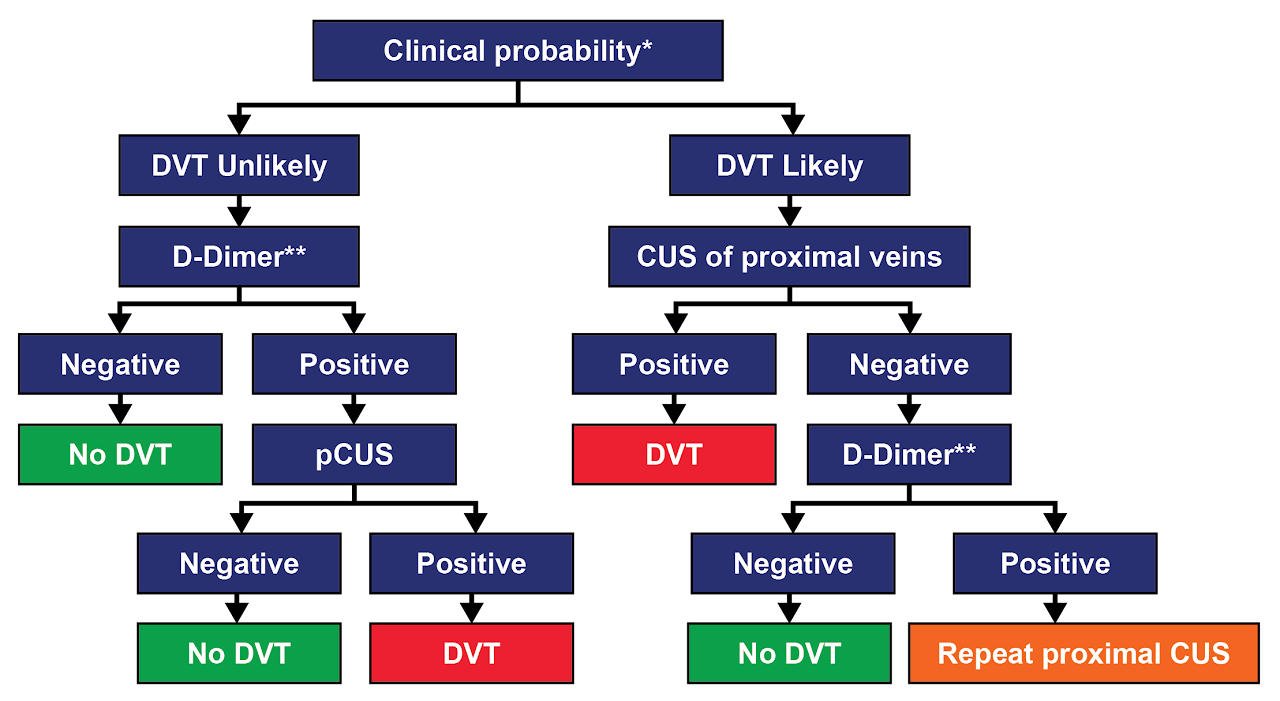 Clinical probability*

DVT Unlikely

D-Dimer**

Negative

No DVT

Positive

pCUS

Negative

No DVT

Positive

DVT

DVT Likely

CUS of proximal veins

Positive

DVT

Negative

D-Dimer**

Negative

No DVT

Positive

Repeat proximal CUS